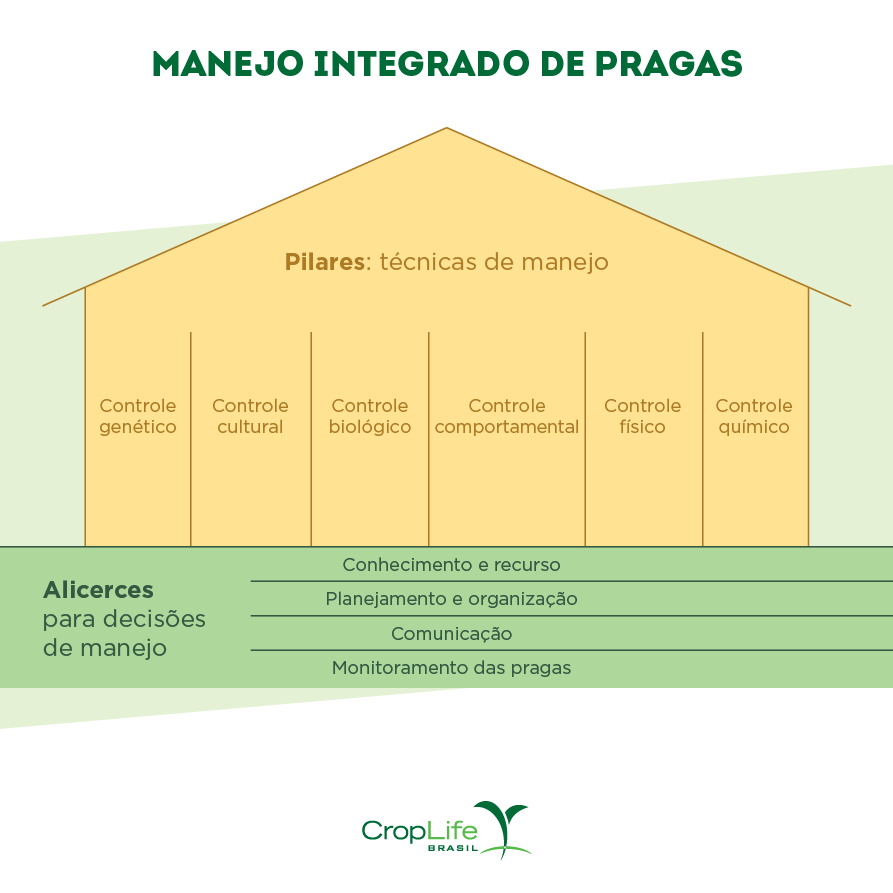 MANEJO INTEGRADO DE PRAGAS

Pilares: técnicas de manejo

Controle genético

Controle cultural

Controle biológico

Controle comportamental

Controle físico

Controle químico

Alicerces para decisões de manejo

Conhecimento e recurso

Planejamento e organização

Comunicação

Monitoramento das pragas

CropLife BRASIL